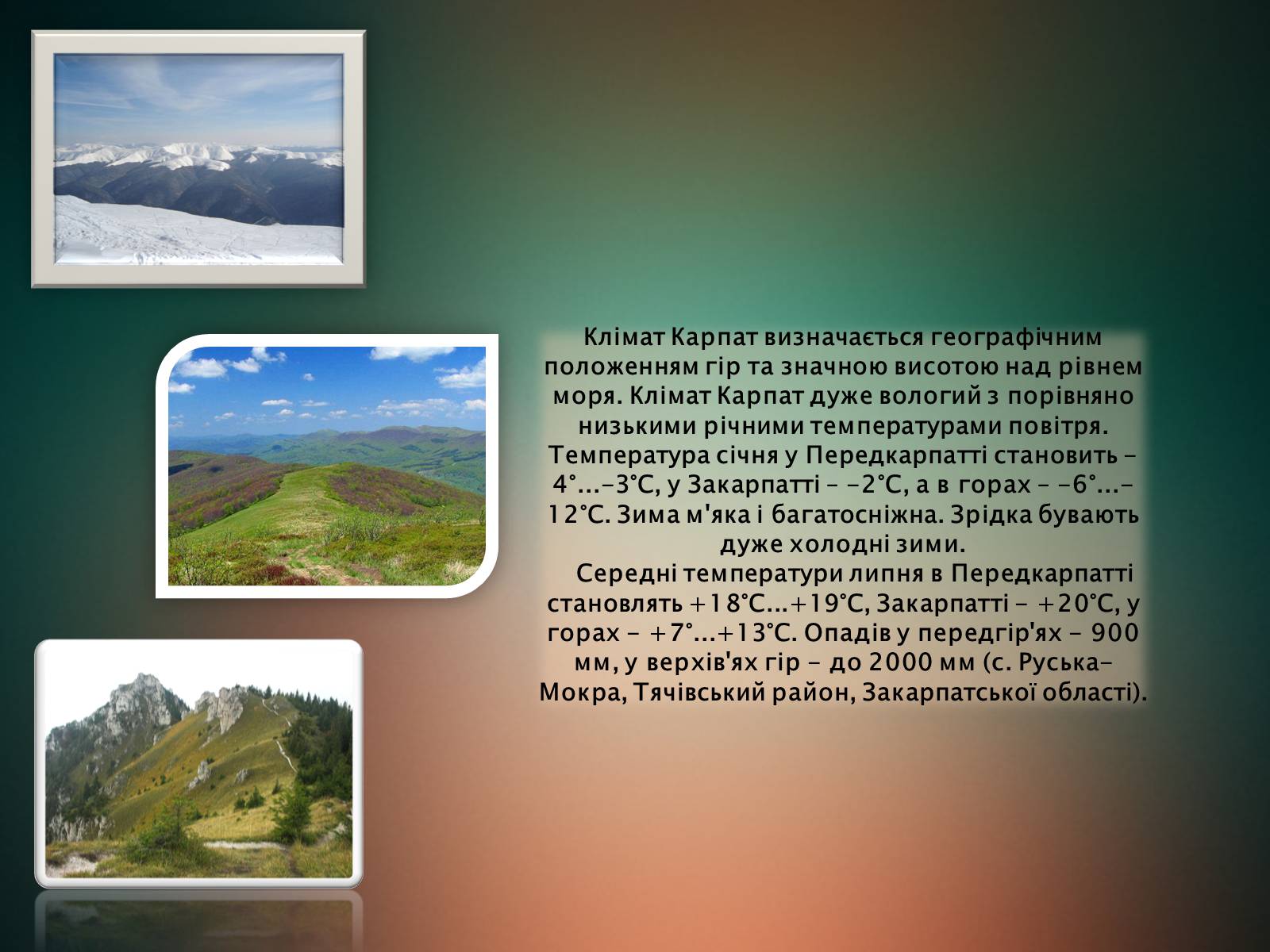 Клімат Карпат визначається географічним положенням гір та значною висотою над рівнем моря. Клімат Карпат дуже вологий з порівняно низькими річними температурами повітря. Температура січня у Передкарпатті становить -4°...-3°С, у Закарпатті - -2°С, а в горах - -6°...-12°С. Зима м'яка і багатосніжна. Зрідка бувають дуже холодні зими.

Середні температури липня в Передкарпатті становлять +18°С...+19°С, Закарпатті - +20°С, у горах - +7°...+13°С. Опадів у передгір'ях - 900 мм, у верхів'ях гір - до 2000 мм (с. Руська-Мокра, Тячівський район, Закарпатської області).